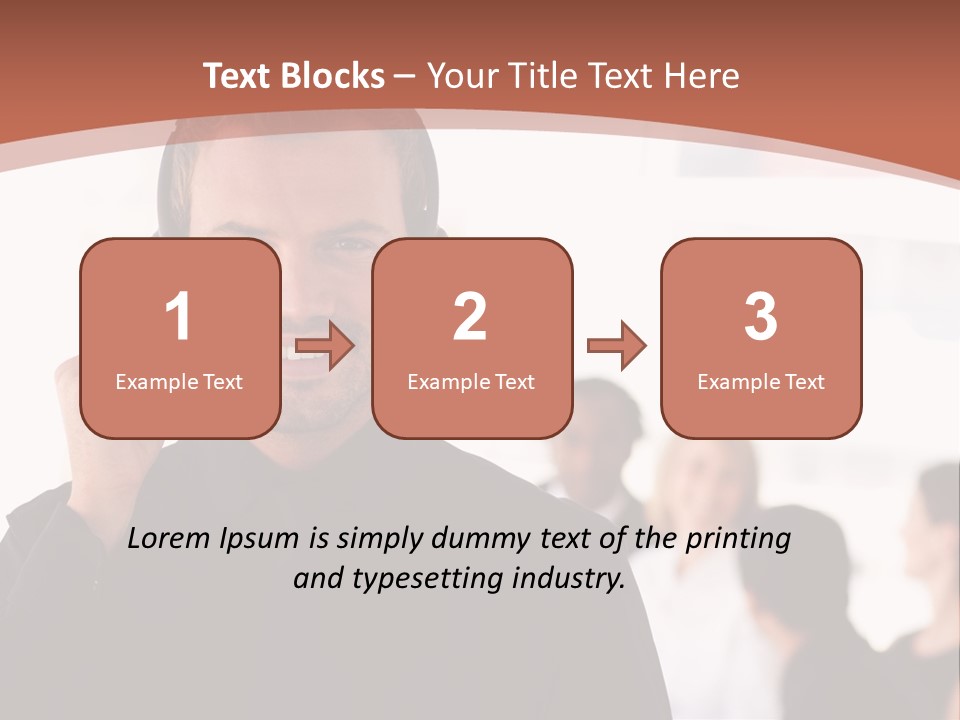 Text Blocks – Your Title Text Here

1
Example Text

2
Example Text

3
Example Text

Lorem Ipsum is simply dummy text of the printing and typesetting industry.